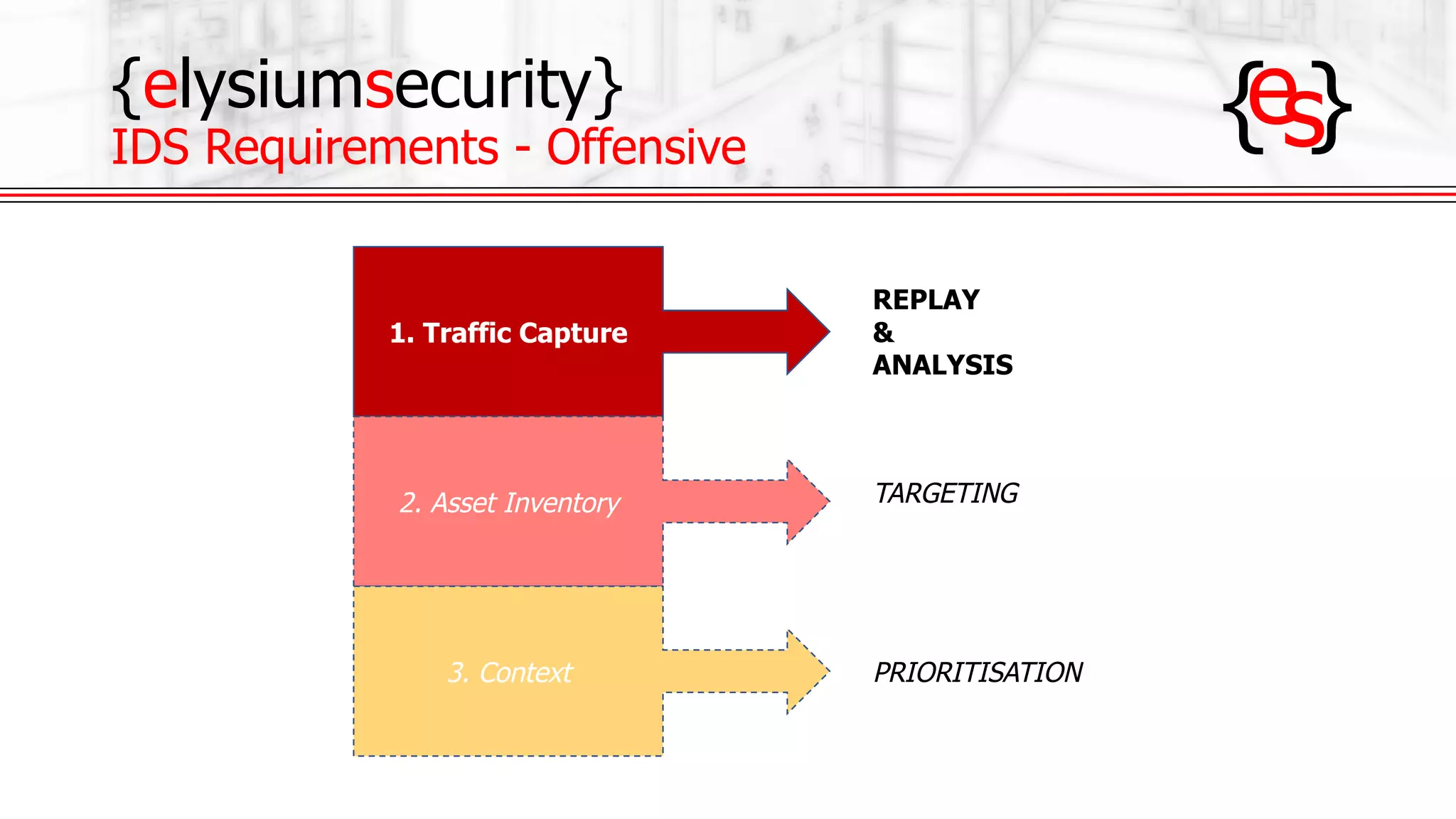 {elysiumsecurity}
IDS Requirements - Offensive

{es}

1. Traffic Capture

REPLAY
&
ANALYSIS

2. Asset Inventory

TARGETING

3. Context

PRIORITISATION